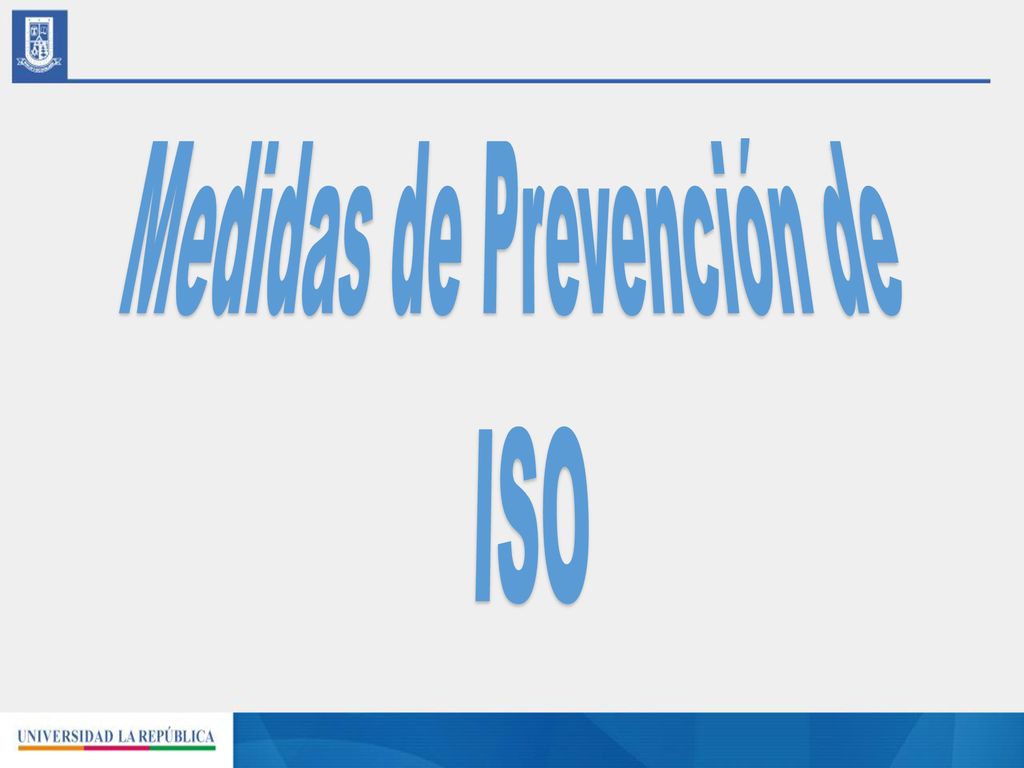 Medidas de Prevención de ISO

UNIVERSIDAD LA REPÚBLICA